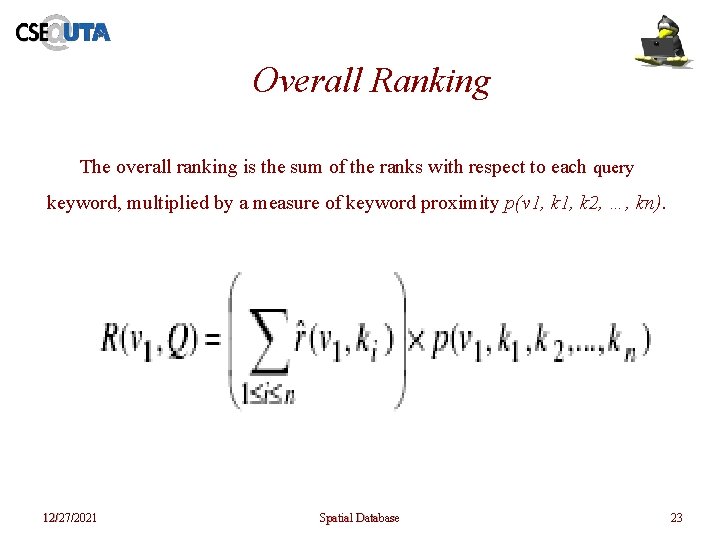 CSE@UTA

Overall Ranking

The overall ranking is the sum of the ranks with respect to each query keyword, multiplied by a measure of keyword proximity p(v1, k1, k2, …, kn).

$R(v_1, Q) = \left( \sum_{1 \le i \le n} \hat{r}(v_1, k_i) \right) \times p(v_1, k_1, k_2, ..., k_n)$

12/27/2021 Spatial Database 23